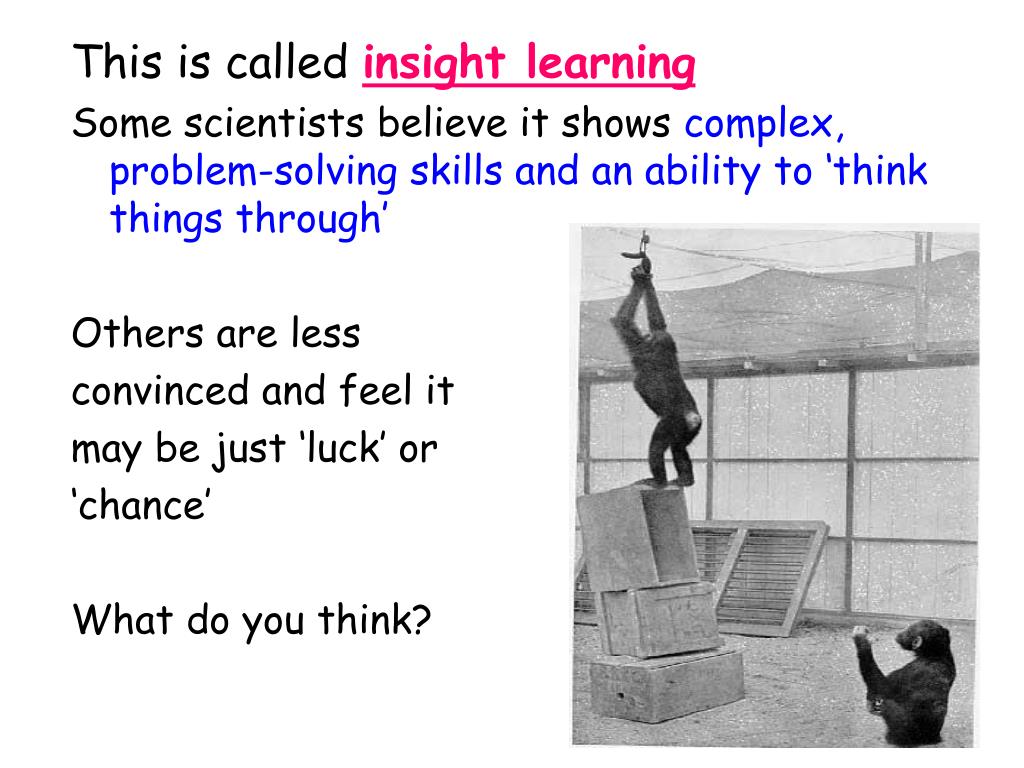 This is called insight learning

Some scientists believe it shows complex, problem-solving skills and an ability to ‘think things through’

Others are less convinced and feel it may be just ‘luck’ or ‘chance’

What do you think?